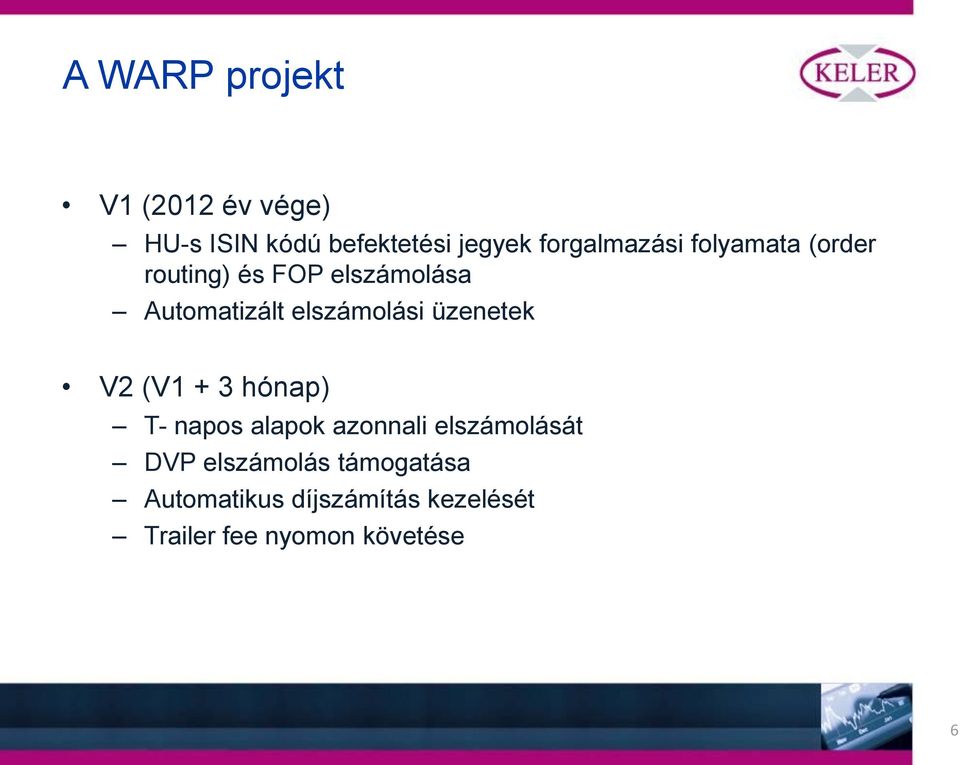 A WARP projekt

KELER

• V1 (2012 év vége)
– HU-s ISIN kódú befektetési jegyek forgalmazási folyamata (order routing) és FOP elszámolása
– Automatizált elszámolási üzenetek

• V2 (V1 + 3 hónap)
– T- napos alapok azonnali elszámolását
– DVP elszámolás támogatása
– Automatikus díjszámítás kezelését
– Trailer fee nyomon követése

6